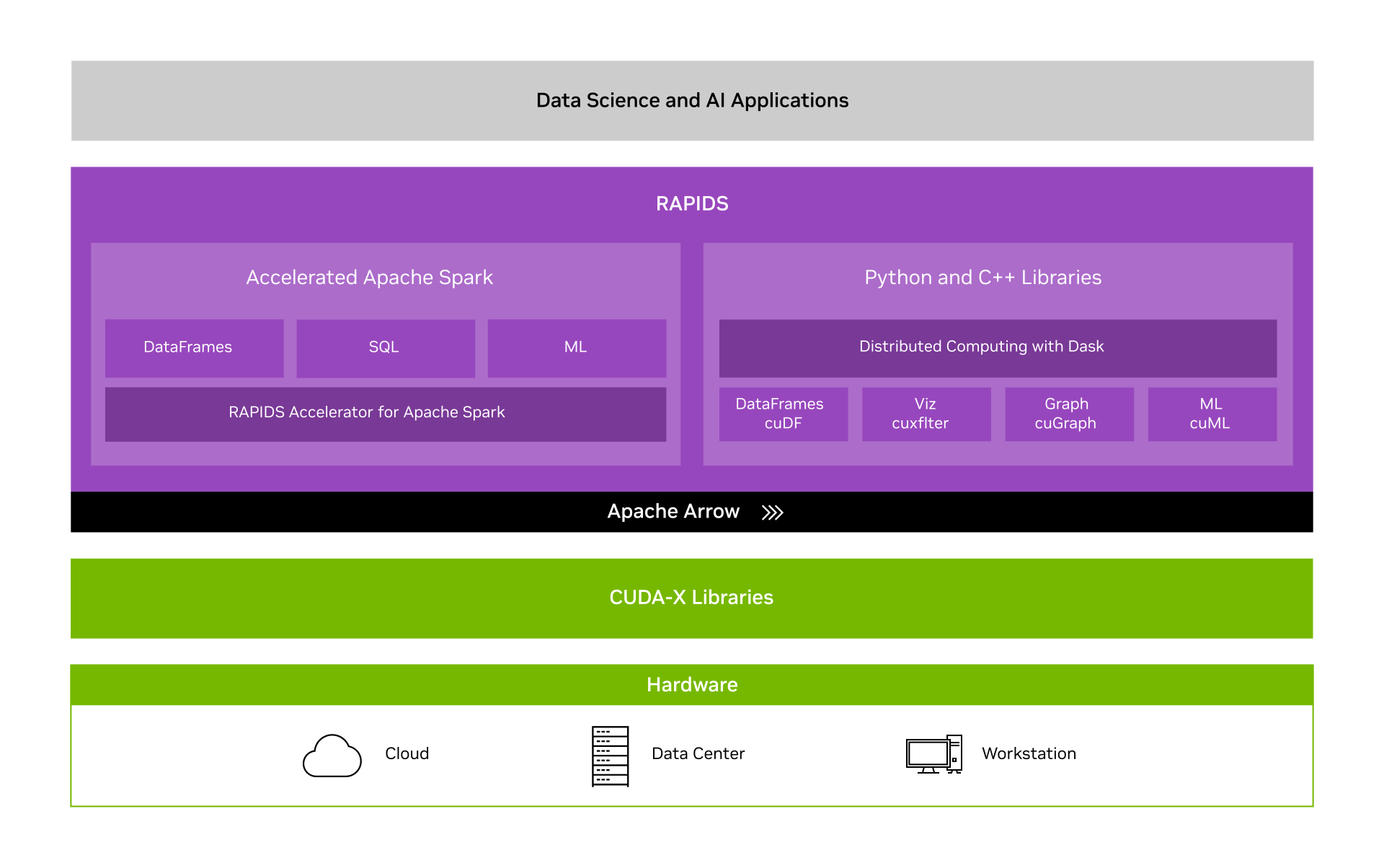 Data Science and AI Applications

RAPIDS

Accelerated Apache Spark

DataFrames

SQL

ML

RAPIDS Accelerator for Apache Spark

Python and C++ Libraries

Distributed Computing with Dask

DataFrames
cuDF

Viz
cuxflter

Graph
cuGraph

ML
cuML

Apache Arrow

CUDA-X Libraries

Hardware

Cloud

Data Center

Workstation